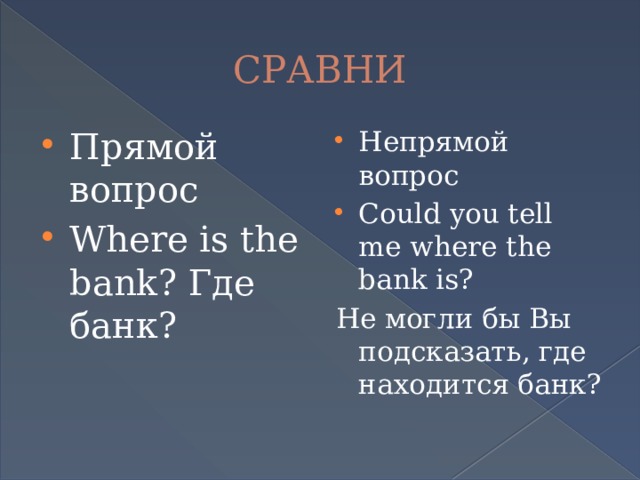 СРАВНИ

• Прямой вопрос
• Where is the bank? Где банк?

• Непрямой вопрос
• Could you tell me where the bank is?
Не могли бы Вы подсказать, где находится банк?